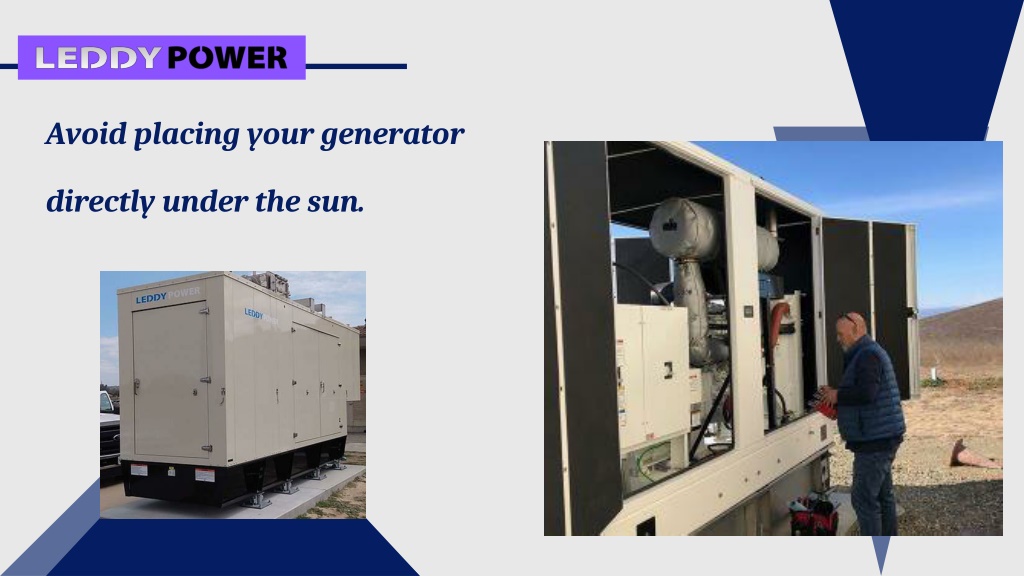 LEDDY POWER

Avoid placing your generator directly under the sun.

LEDDY POWER

LEDDY